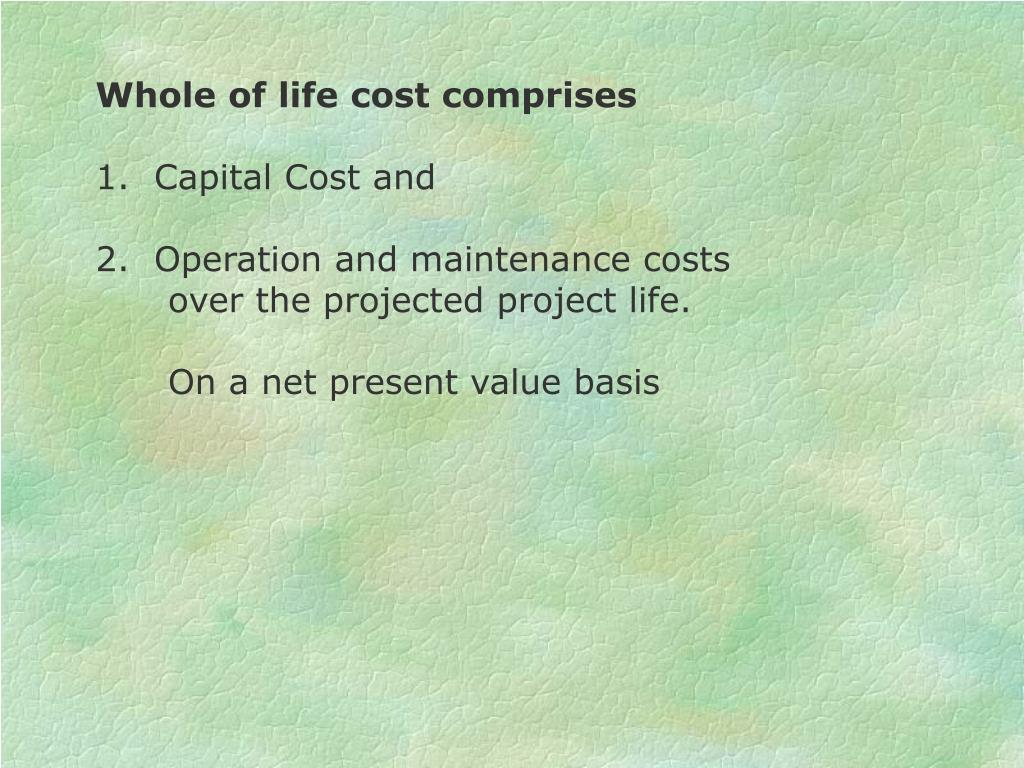 Whole of life cost comprises

1. Capital Cost and

2. Operation and maintenance costs over the projected project life.

On a net present value basis